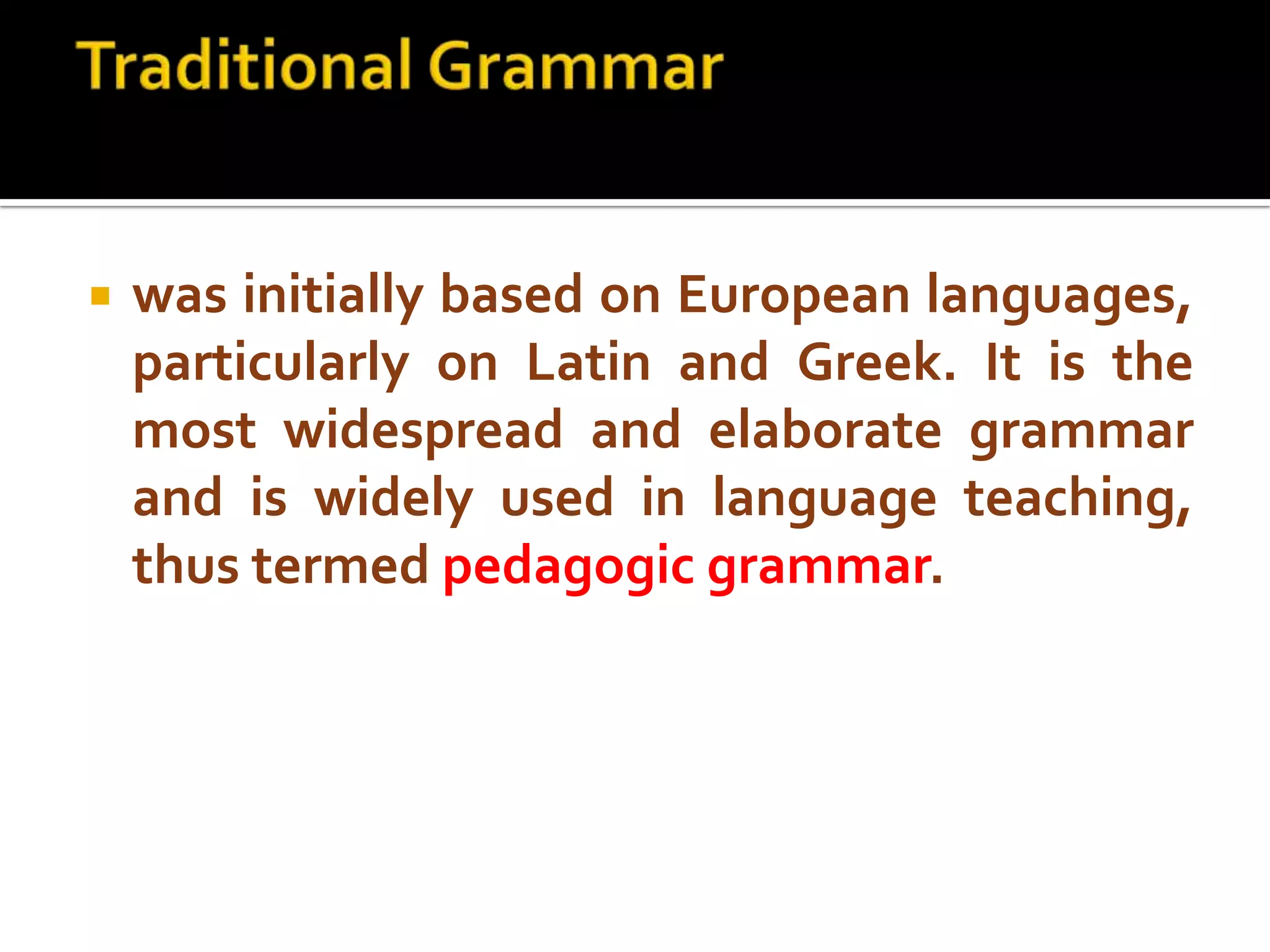 Traditional Grammar

▪ was initially based on European languages, particularly on Latin and Greek. It is the most widespread and elaborate grammar and is widely used in language teaching, thus termed pedagogic grammar.